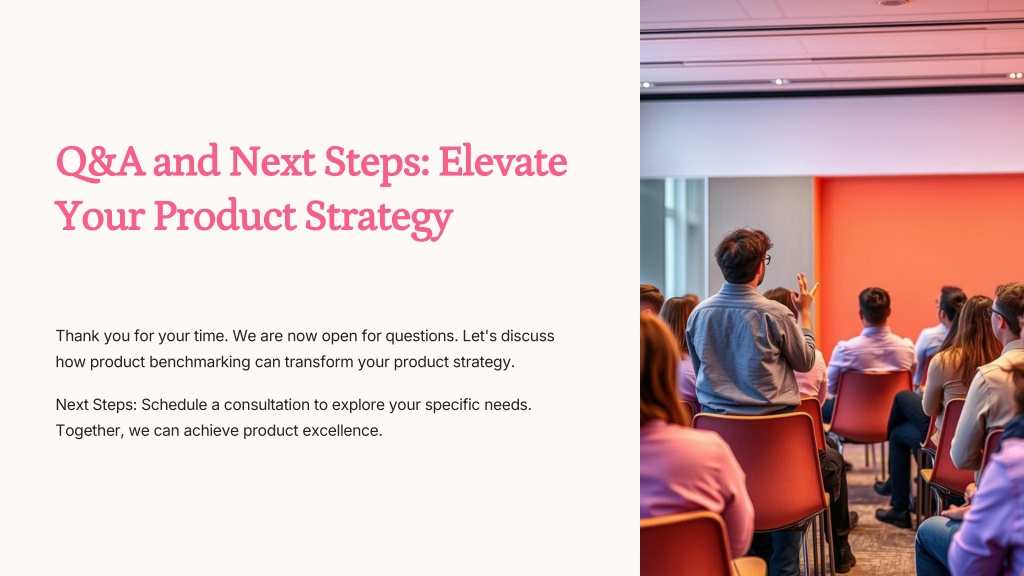 Q&A and Next Steps: Elevate Your Product Strategy

Thank you for your time. We are now open for questions. Let's discuss how product benchmarking can transform your product strategy.

Next Steps: Schedule a consultation to explore your specific needs. Together, we can achieve product excellence.